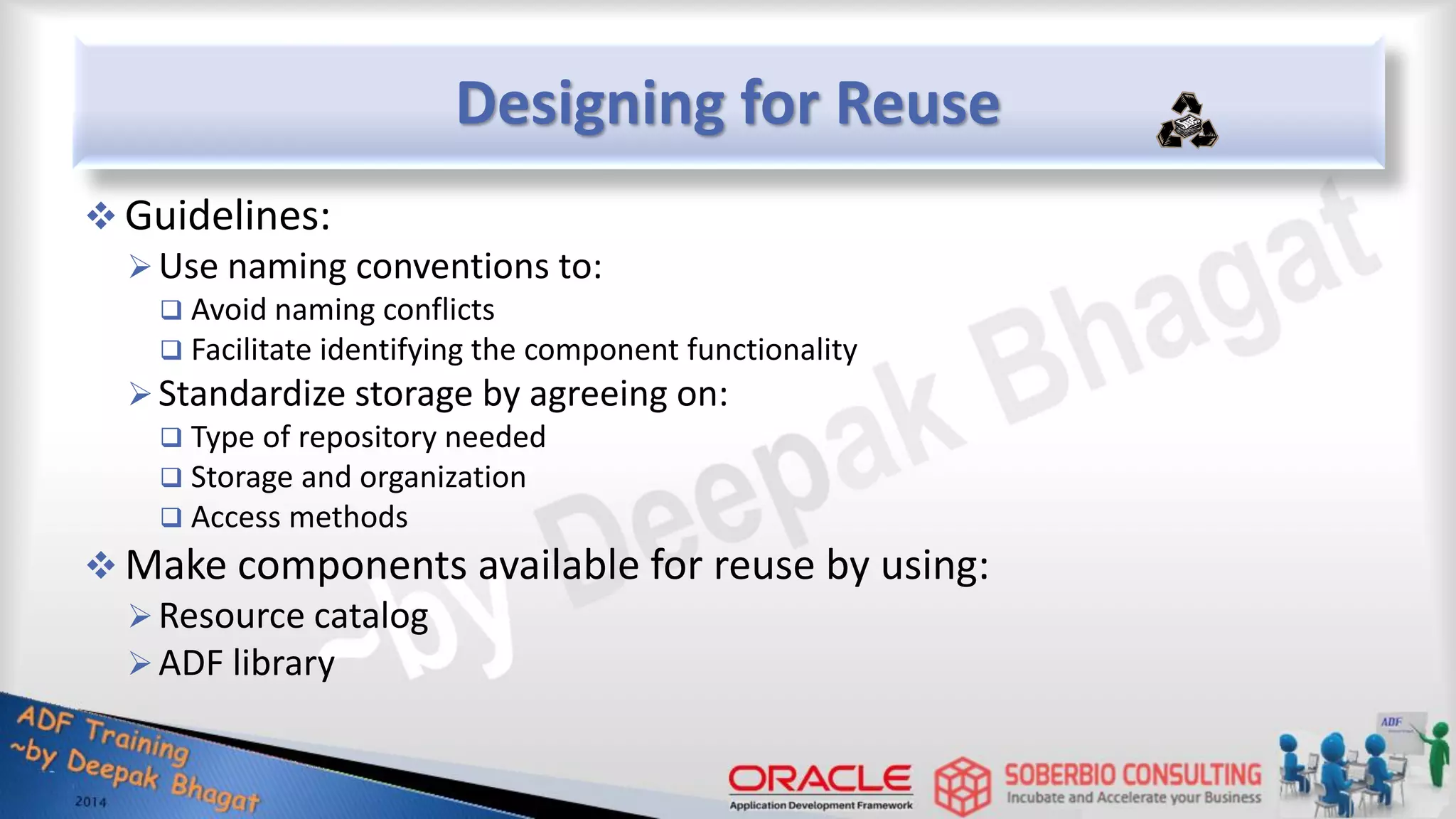 Designing for Reuse

❖ Guidelines:

➢ Use naming conventions to:

❑ Avoid naming conflicts

❑ Facilitate identifying the component functionality

➢ Standardize storage by agreeing on:

❑ Type of repository needed

❑ Storage and organization

❑ Access methods

❖ Make components available for reuse by using:

➢ Resource catalog

➢ ADF library

~by Deepak Bhagat

ADF Training ~by Deepak Bhagat 2014

ORACLE Application Development Framework

SOBERBIO CONSULTING Incubate and Accelerate your Business

ADF